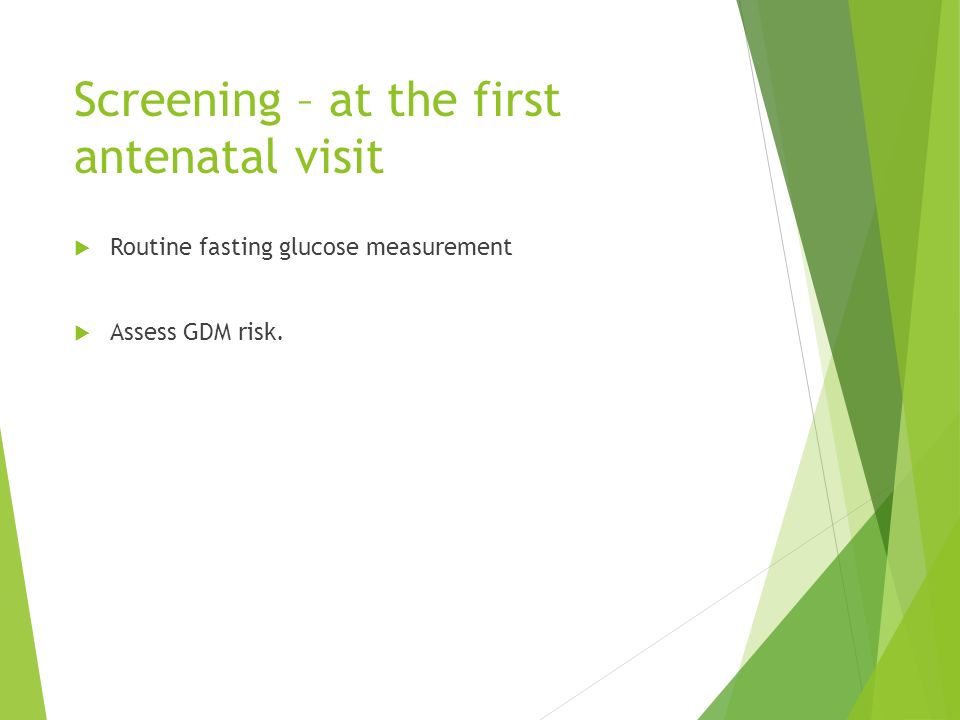 Screening – at the first antenatal visit

Routine fasting glucose measurement

Assess GDM risk.